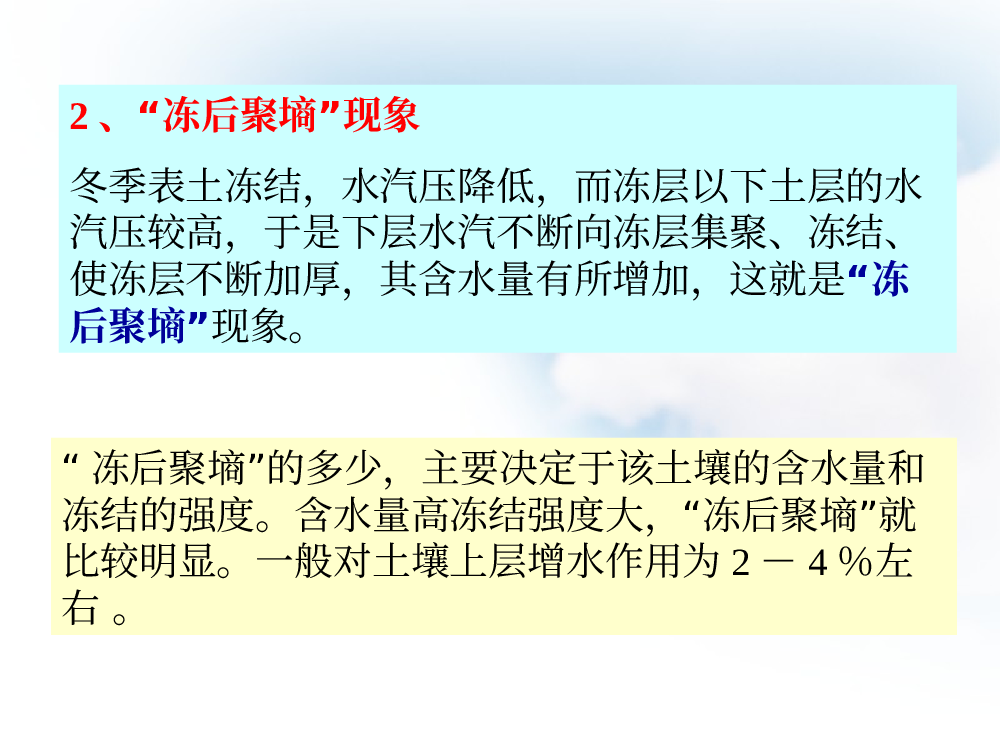 2、“冻后聚墒”现象

冬季表土冻结，水汽压降低，而冻层以下土层的水汽压较高，于是下层水汽不断向冻层集聚、冻结、使冻层不断加厚，其含水量有所增加，这就是“冻后聚墒”现象。

“ 冻后聚墒”的多少，主要决定于该土壤的含水量和冻结的强度。含水量高冻结强度大，“冻后聚墒”就比较明显。一般对土壤上层增水作用为 2 － 4 %左右 。